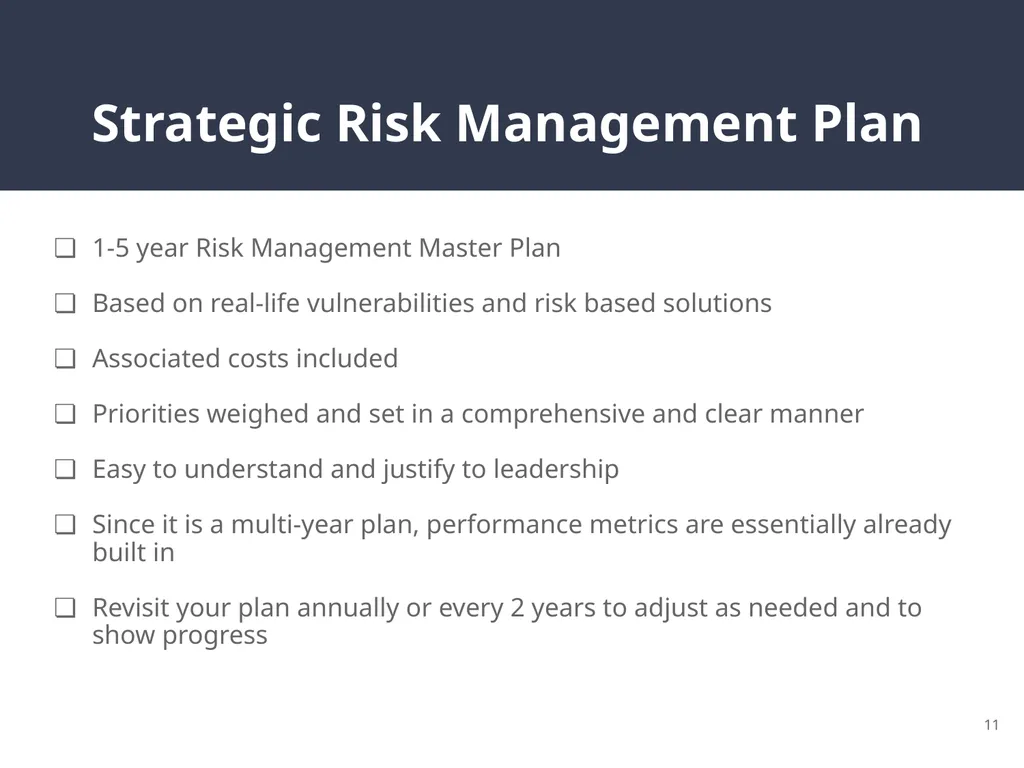 Strategic Risk Management Plan

❑ 1-5 year Risk Management Master Plan

❑ Based on real-life vulnerabilities and risk based solutions

❑ Associated costs included

❑ Priorities weighed and set in a comprehensive and clear manner

❑ Easy to understand and justify to leadership

❑ Since it is a multi-year plan, performance metrics are essentially already built in

❑ Revisit your plan annually or every 2 years to adjust as needed and to show progress

11